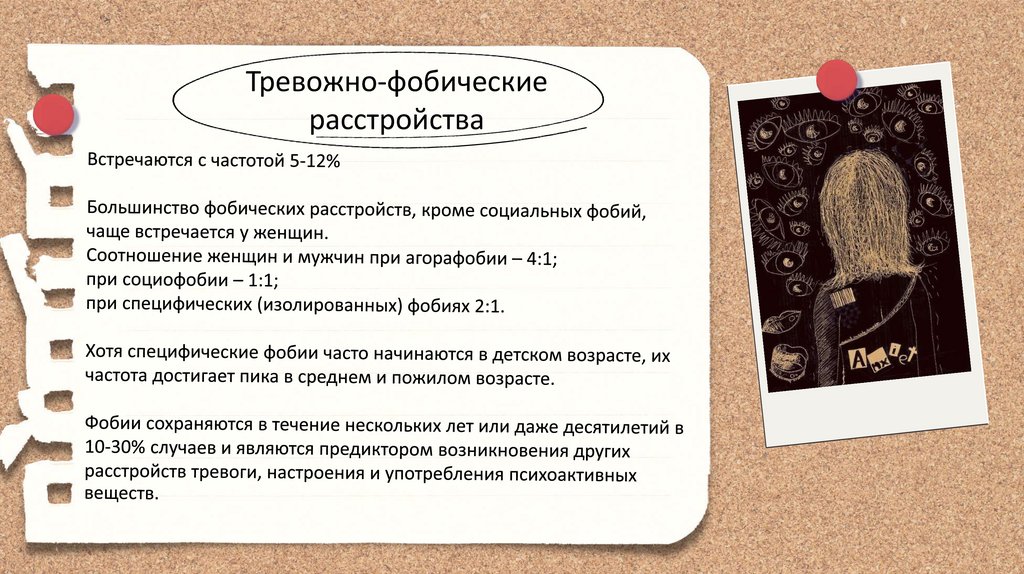 Тревожно-фобические расстройства

Встречаются с частотой 5-12%

Большинство фобических расстройств, кроме социальных фобий, чаще встречается у женщин.
Соотношение женщин и мужчин при агорафобии – 4:1;
при социофобии – 1:1;
при специфических (изолированных) фобиях 2:1.

Хотя специфические фобии часто начинаются в детском возрасте, их частота достигает пика в среднем и пожилом возрасте.

Фобии сохраняются в течение нескольких лет или даже десятилетий в 10-30% случаев и являются предиктором возникновения других расстройств тревоги, настроения и употребления психоактивных веществ.

Anxiet